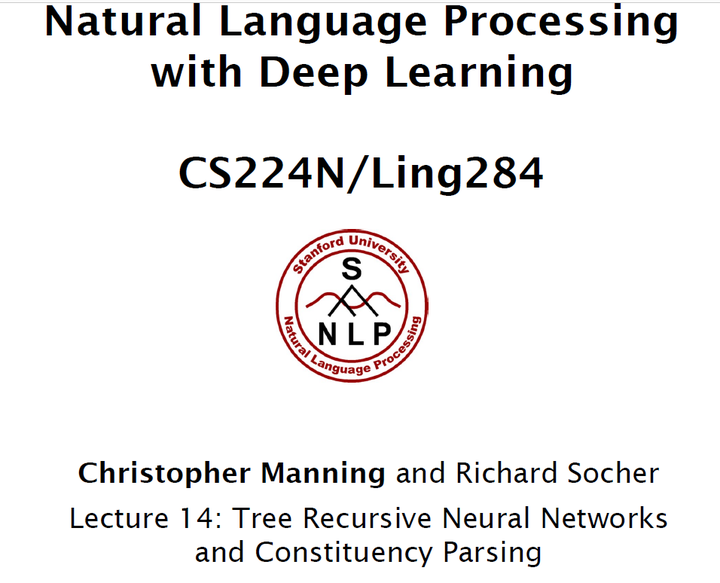 Natural Language Processing with Deep Learning

CS224N/Ling284

Stanford University
S
NLP
Natural Language Processing

Christopher Manning and Richard Socher

Lecture 14: Tree Recursive Neural Networks and Constituency Parsing